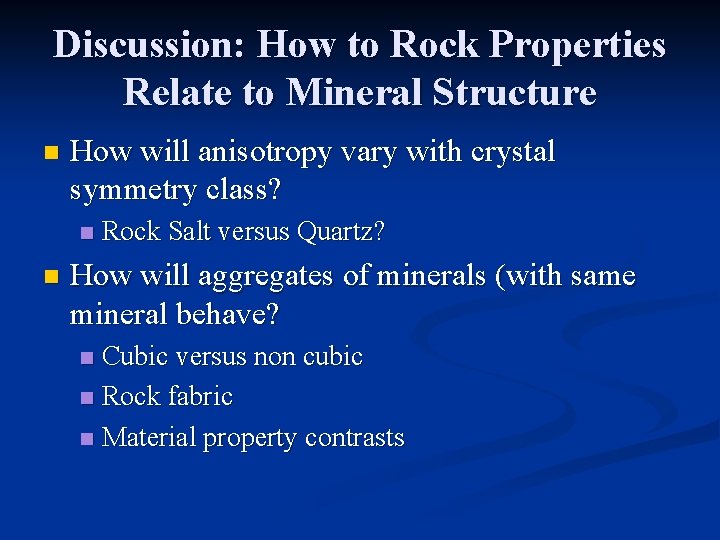 Discussion: How to Rock Properties Relate to Mineral Structure

How will anisotropy vary with crystal symmetry class?

Rock Salt versus Quartz?

How will aggregates of minerals (with same mineral behave?

Cubic versus non cubic

Rock fabric

Material property contrasts